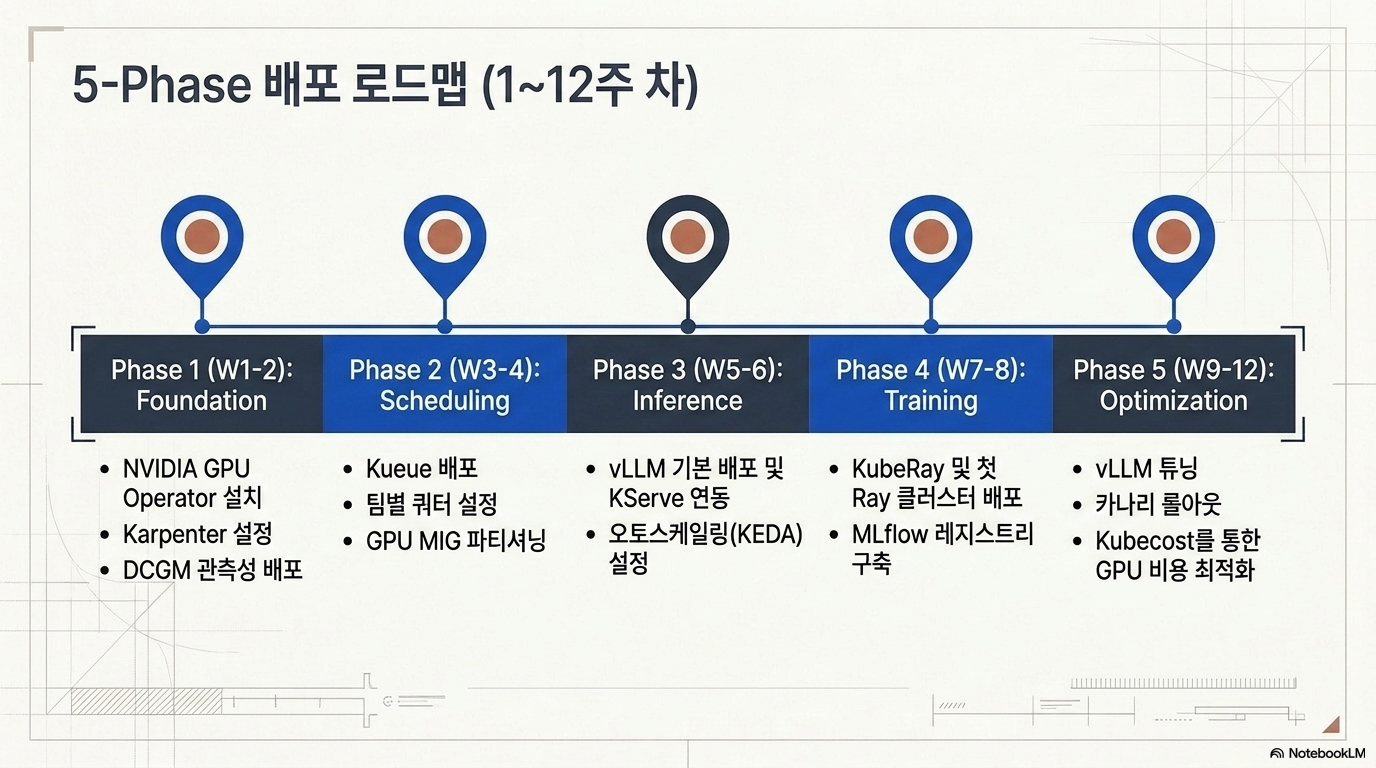 5-Phase 배포 로드맵 (1~12주 차)

Phase 1 (W1-2): Foundation

- NVIDIA GPU Operator 설치
- Karpenter 설정
- DCGM 관측성 배포

Phase 2 (W3-4): Scheduling

- Kueue 배포
- 팀별 쿼터 설정
- GPU MIG 파티셔닝

Phase 3 (W5-6): Inference

- vLLM 기본 배포 및 KServe 연동
- 오토스케일링(KEDA) 설정

Phase 4 (W7-8): Training

- KubeRay 및 첫 Ray 클러스터 배포
- MLflow 레지스트리 구축

Phase 5 (W9-12): Optimization

- vLLM 튜닝
- 카나리 롤아웃
- Kubecost를 통한 GPU 비용 최적화

NotebookLM